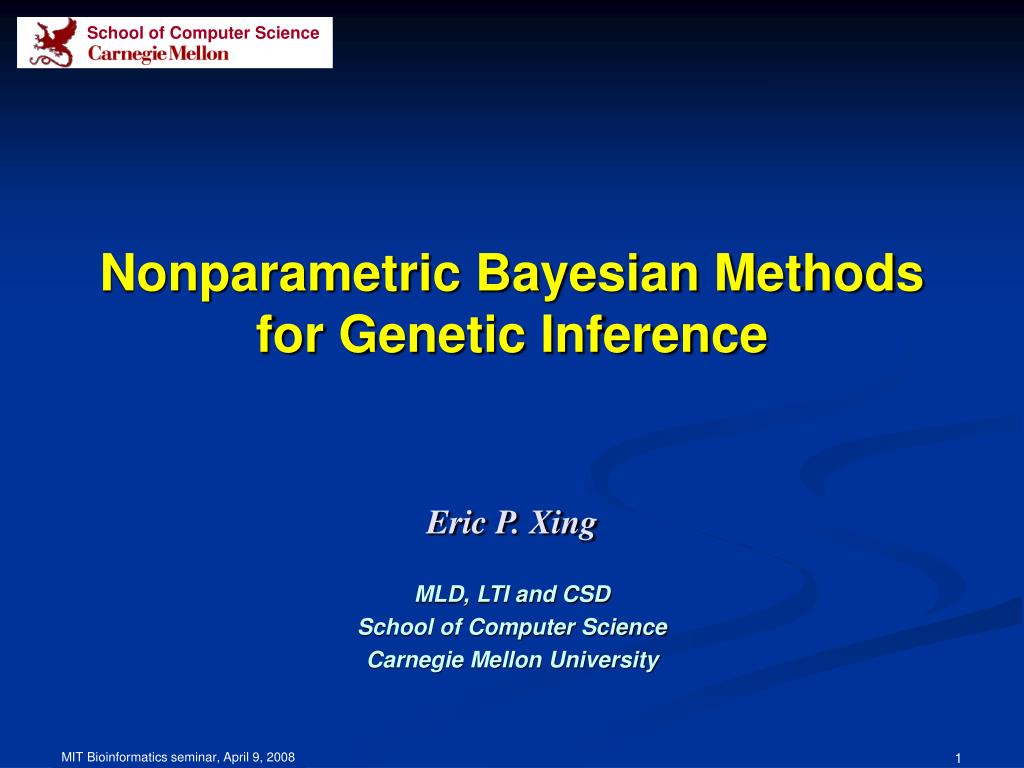 School of Computer Science
Carnegie Mellon

Nonparametric Bayesian Methods for Genetic Inference

Eric P. Xing

MLD, LTI and CSD
School of Computer Science
Carnegie Mellon University

MIT Bioinformatics seminar, April 9, 2008

1